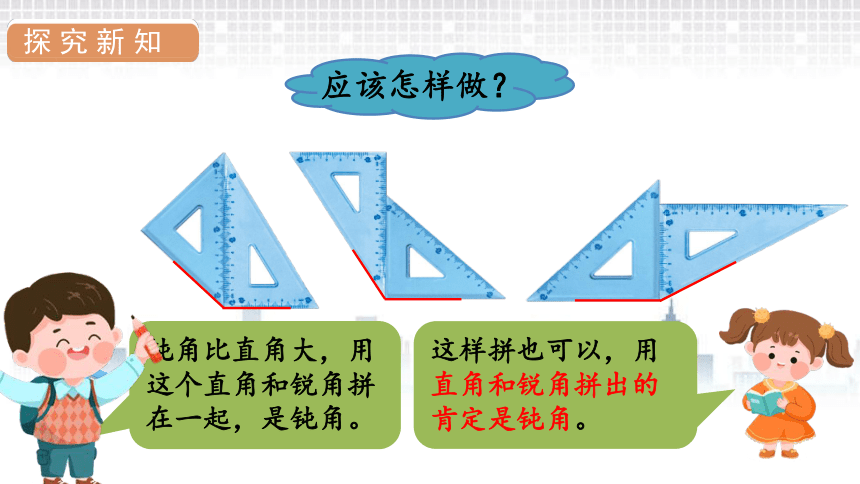 探究新知

应该怎样做？

钝角比直角大，用这个直角和锐角拼在一起，是钝角。

这样拼也可以，用直角和锐角拼出的肯定是钝角。